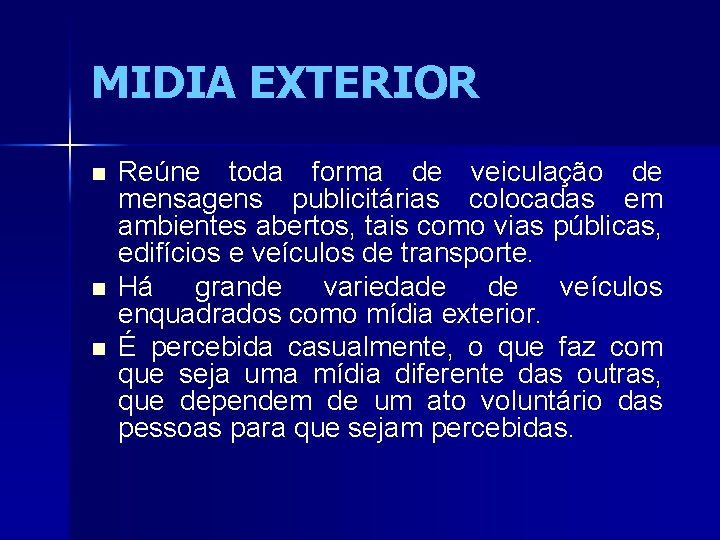 MIDIA EXTERIOR

■ Reúne toda forma de veiculação de mensagens publicitárias colocadas em ambientes abertos, tais como vias públicas, edifícios e veículos de transporte.

■ Há grande variedade de veículos enquadrados como mídia exterior.

■ É percebida casualmente, o que faz com que seja uma mídia diferente das outras, que dependem de um ato voluntário das pessoas para que sejam percebidas.